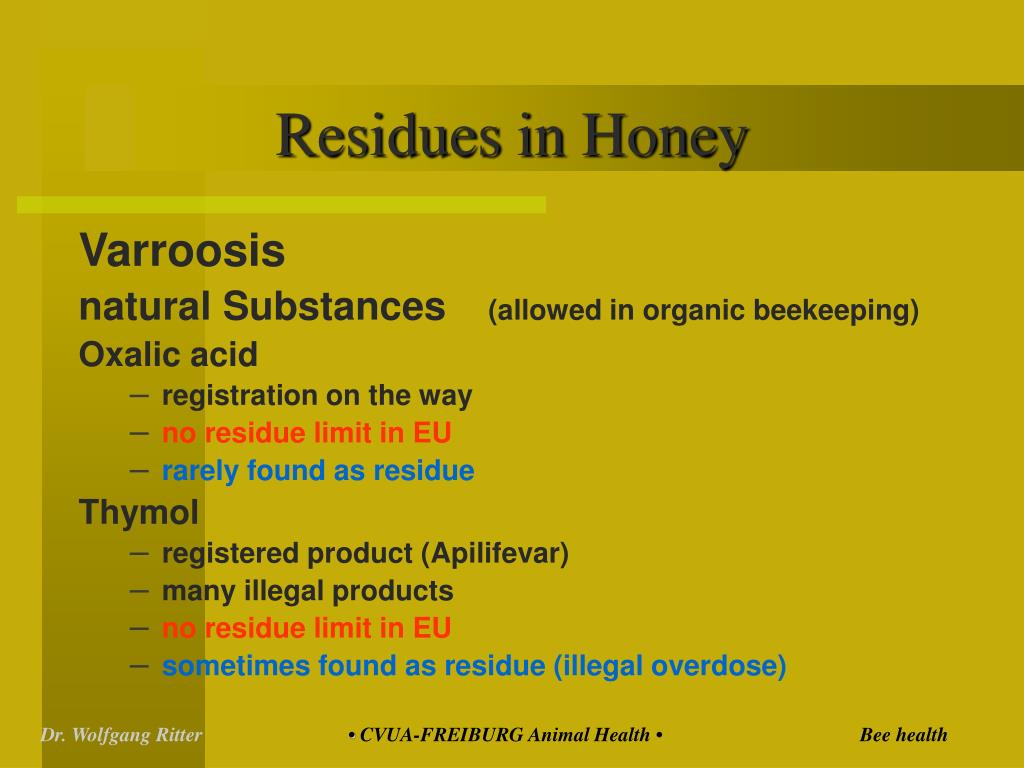 Residues in Honey

Varroosis

natural Substances (allowed in organic beekeeping)

Oxalic acid

– registration on the way
– no residue limit in EU
– rarely found as residue

Thymol

– registered product (Apilifevar)
– many illegal products
– no residue limit in EU
– sometimes found as residue (illegal overdose)

Dr. Wolfgang Ritter • CVUA-FREIBURG Animal Health • Bee health